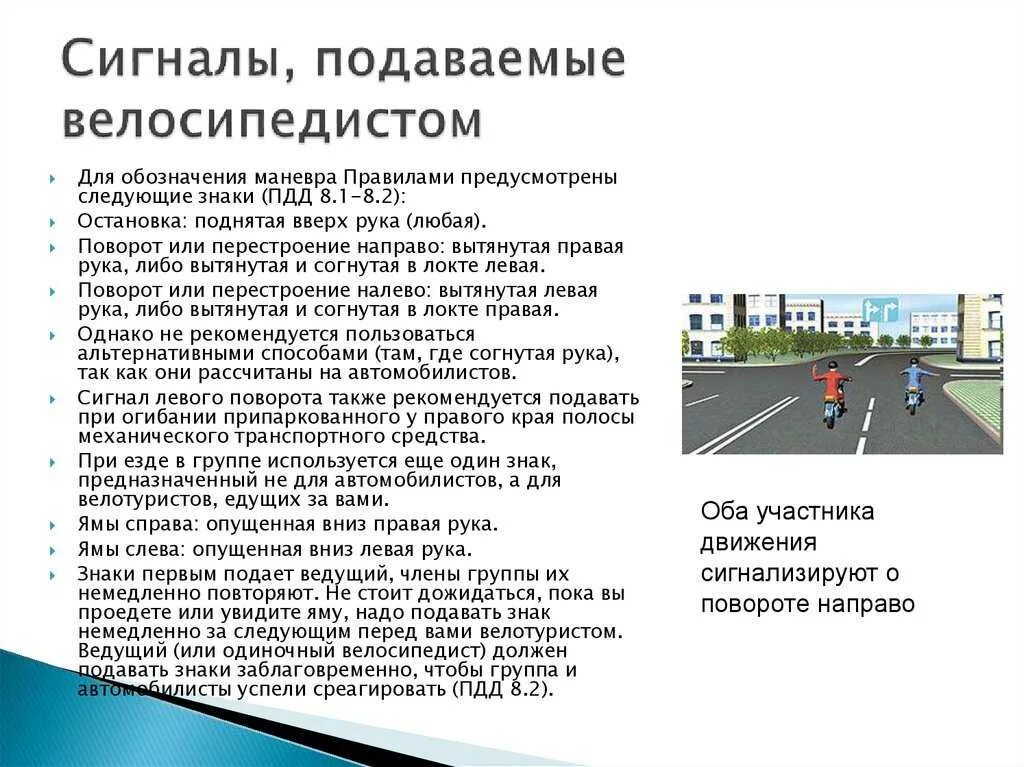 Сигналы, подаваемые велосипедистом

Для обозначения маневра Правилами предусмотрены следующие знаки (ПДД 8.1-8.2):

Остановка: поднятая вверх рука (любая).

Поворот или перестроение направо: вытянутая правая рука, либо вытянутая и согнутая в локте левая.

Поворот или перестроение налево: вытянутая левая рука, либо вытянутая и согнутая в локте правая.

Однако не рекомендуется пользоваться альтернативными способами (там, где согнутая рука), так как они рассчитаны на автомобилистов.

Сигнал левого поворота также рекомендуется подавать при огибании припаркованного у правого края полосы механического транспортного средства.

При езде в группе используется еще один знак, предназначенный не для автомобилистов, а для велотуристов, едущих за вами.

Ямы справа: опущенная вниз правая рука.

Ямы слева: опущенная вниз левая рука.

Знаки первым подает ведущий, члены группы их немедленно повторяют. Не стоит дожидаться, пока вы проедете или увидите яму, надо подавать знак немедленно за следующим перед вами велотуристом. Ведущий (или одиночный велосипедист) должен подавать знаки заблаговременно, чтобы группа и автомобилисты успели среагировать (ПДД 8.2).

Оба участника движения сигнализируют о повороте направо